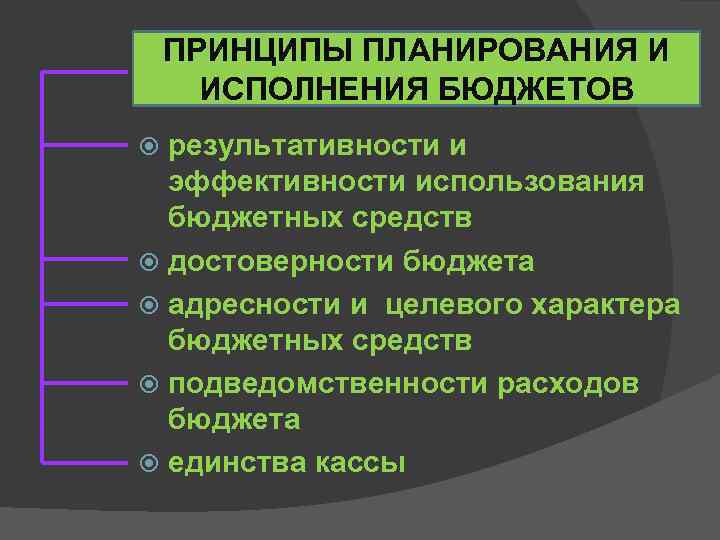 ПРИНЦИПЫ ПЛАНИРОВАНИЯ И ИСПОЛНЕНИЯ БЮДЖЕТОВ

результативности и эффективности использования бюджетных средств

достоверности бюджета

адресности и целевого характера бюджетных средств

подведомственности расходов бюджета

единства кассы